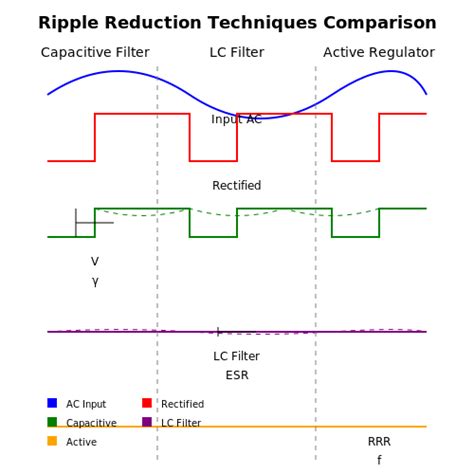 Ripple Reduction Techniques Comparison

Capacitive Filter

LC Filter

Active Regulator

Input AC

Rectified

V

γ

LC Filter

ESR

AC Input

Rectified

Capacitive

LC Filter

Active

RRR

f